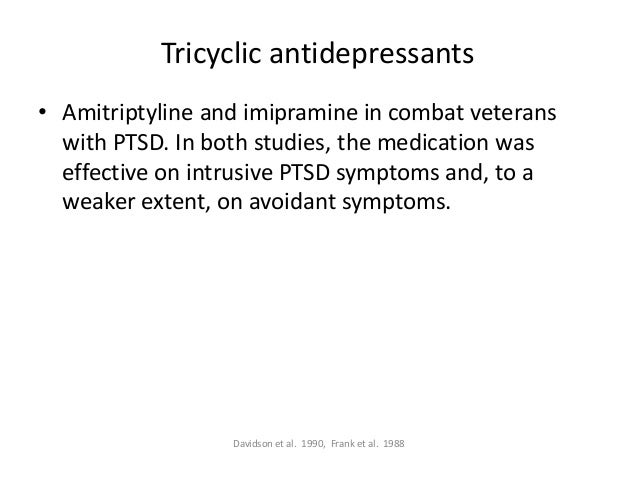 Tricyclic antidepressants

• Amitriptyline and imipramine in combat veterans with PTSD. In both studies, the medication was effective on intrusive PTSD symptoms and, to a weaker extent, on avoidant symptoms.

Davidson et al. 1990, Frank et al. 1988